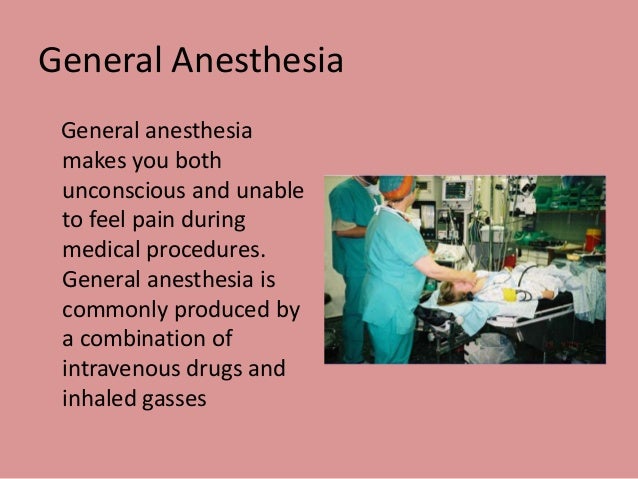 General Anesthesia

General anesthesia makes you both unconscious and unable to feel pain during medical procedures. General anesthesia is commonly produced by a combination of intravenous drugs and inhaled gasses